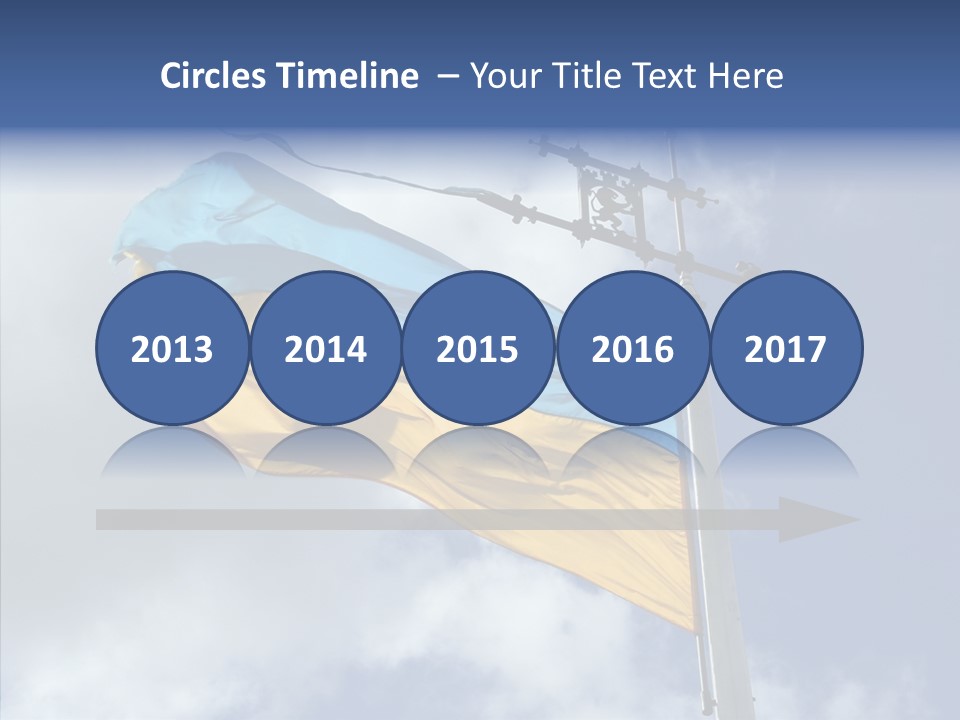 Circles Timeline – Your Title Text Here

2013

2014

2015

2016

2017